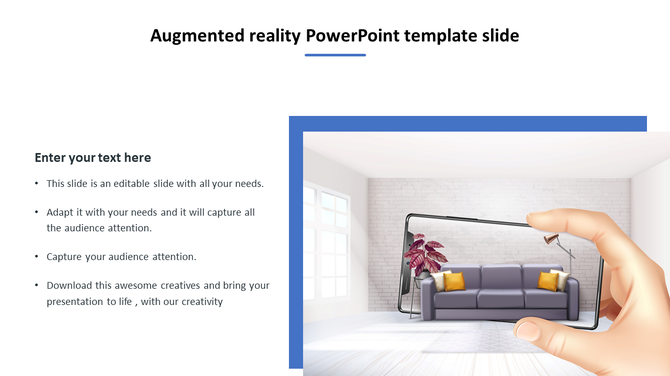 Augmented reality PowerPoint template slide

Enter your text here

• This slide is an editable slide with all your needs.

• Adapt it with your needs and it will capture all the audience attention.

• Capture your audience attention.

• Download this awesome creatives and bring your presentation to life , with our creativity